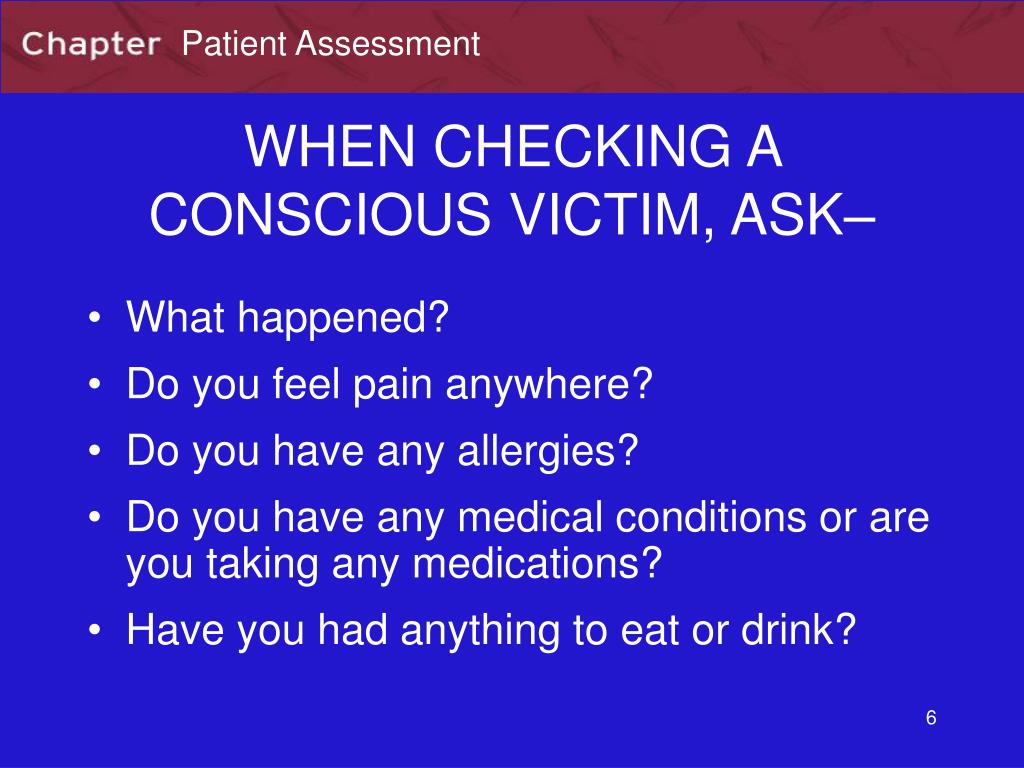 Chapter Patient Assessment

WHEN CHECKING A CONSCIOUS VICTIM, ASK–

• What happened?
• Do you feel pain anywhere?
• Do you have any allergies?
• Do you have any medical conditions or are you taking any medications?
• Have you had anything to eat or drink?

6